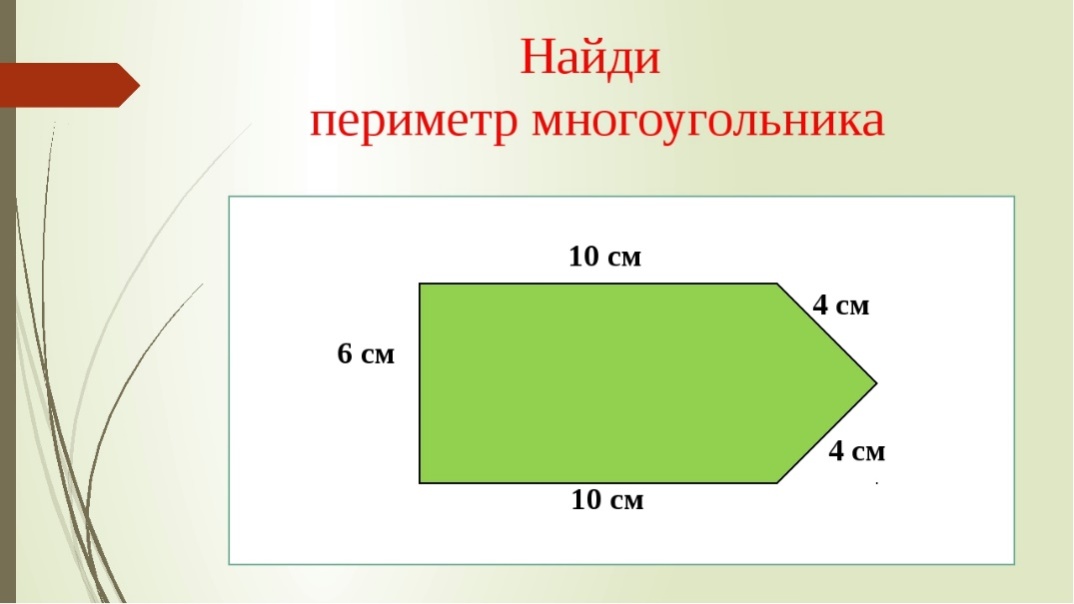 Найди
периметр многоугольника

10 см
4 см
6 см
4 см
10 см